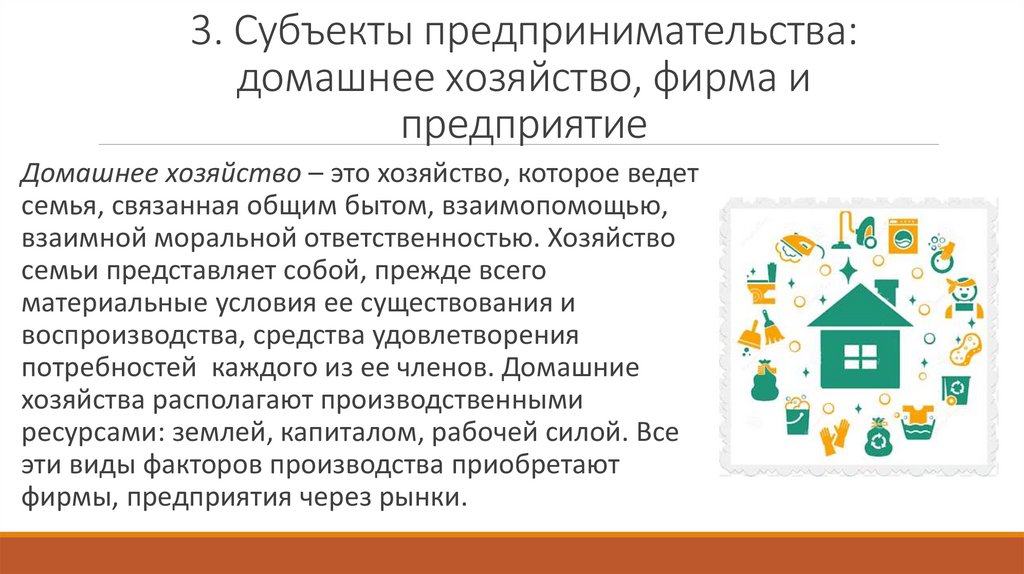 3. Субъекты предпринимательства: домашнее хозяйство, фирма и предприятие

Домашнее хозяйство – это хозяйство, которое ведет семья, связанная общим бытом, взаимопомощью, взаимной моральной ответственностью. Хозяйство семьи представляет собой, прежде всего материальные условия ее существования и воспроизводства, средства удовлетворения потребностей  каждого из ее членов. Домашние хозяйства располагают производственными ресурсами: землей, капиталом, рабочей силой. Все эти виды факторов производства приобретают фирмы, предприятия через рынки.